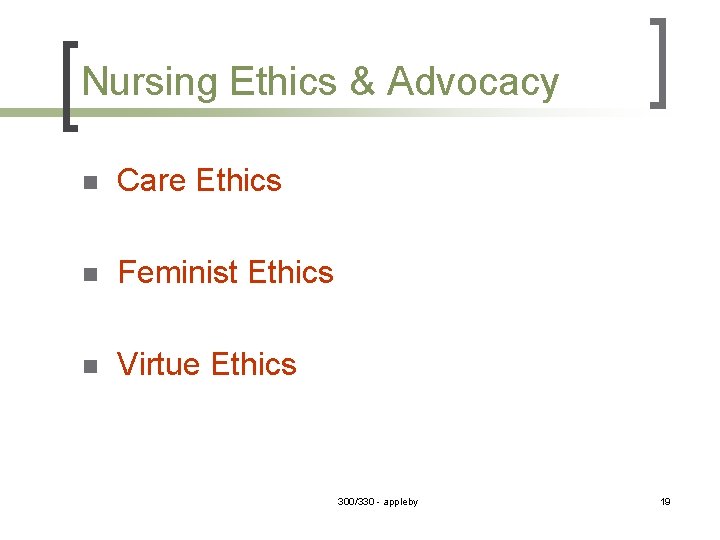 Nursing Ethics & Advocacy

- Care Ethics
- Feminist Ethics
- Virtue Ethics

300/330 - appleby

19